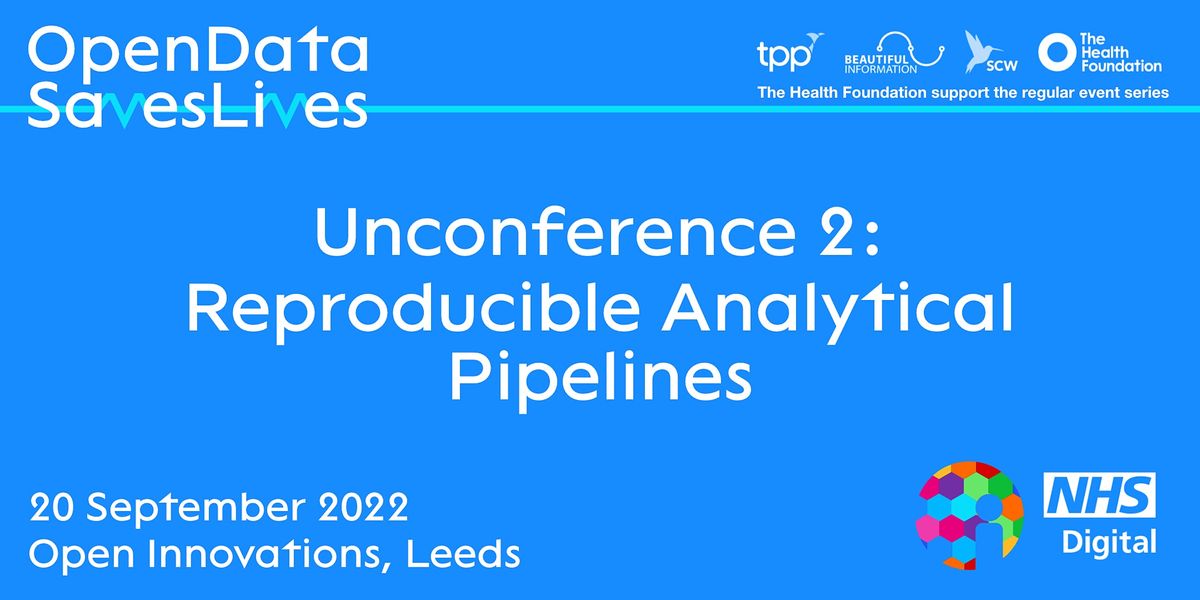 OpenData
SavesLives

tpp BEAUTIFUL INFORMATION SCW The Health Foundation
The Health Foundation support the regular event series

Unconference 2:
Reproducible Analytical Pipelines

20 September 2022
Open Innovations, Leeds

NHS
Digital